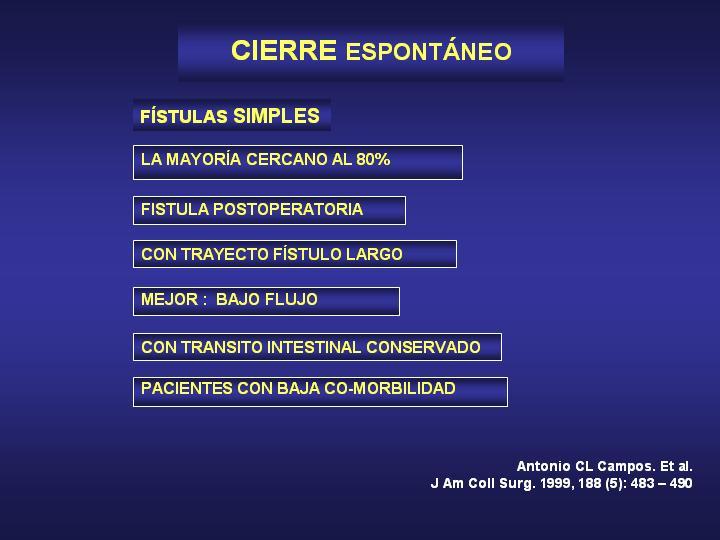 CIERRE ESPONTÁNEO

FÍSTULAS SIMPLES

LA MAYORÍA CERCANO AL 80%

FISTULA POSTOPERATORIA

CON TRAYECTO FÍSTULO LARGO

MEJOR : BAJO FLUJO

CON TRANSITO INTESTINAL CONSERVADO

PACIENTES CON BAJA CO-MORBILIDAD

Antonio CL Campos. Et al.
J Am Coll Surg. 1999, 188 (5): 483 – 490